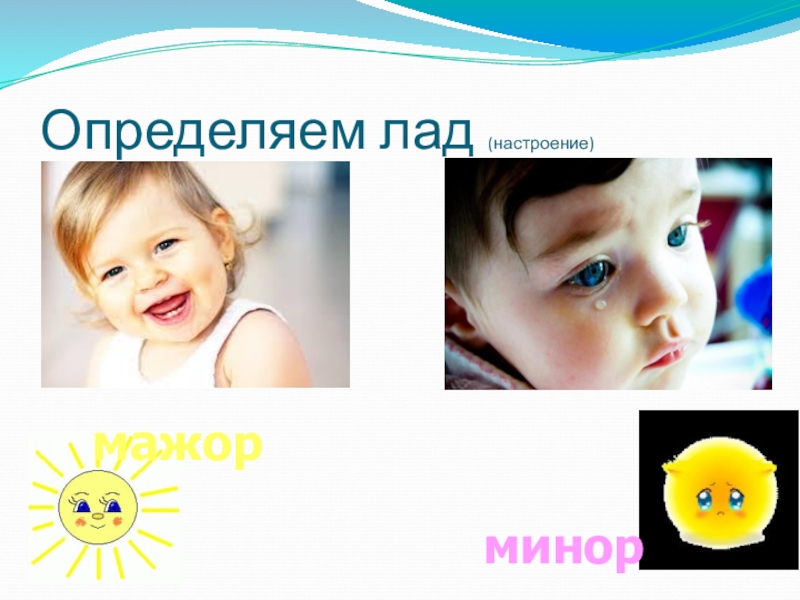 Определяем лад (настроение)

мажор

минор